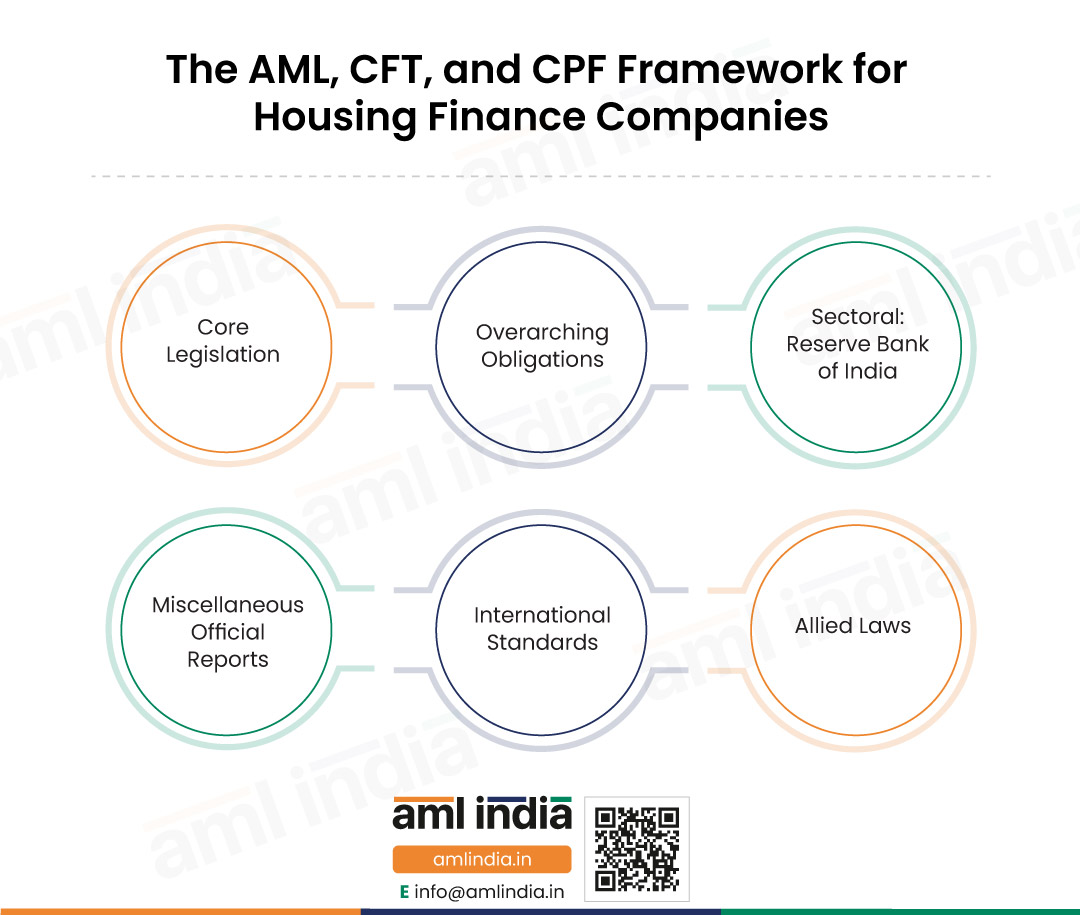 The AML, CFT, and CPF Framework for Housing Finance Companies

Core Legislation

Overarching Obligations

Sectoral: Reserve Bank of India

Miscellaneous Official Reports

International Standards

Allied Laws

aml india

amlindia.in

E info@amlindia.in